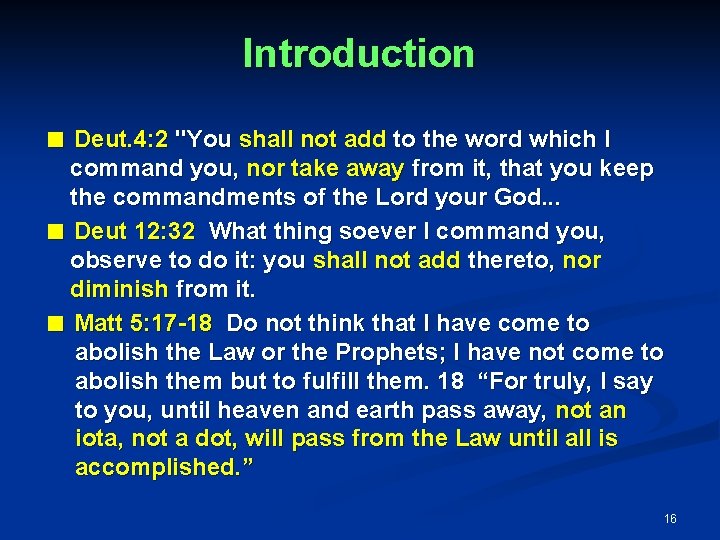 Introduction

■ Deut.4:2 "You shall not add to the word which I command you, nor take away from it, that you keep the commandments of the Lord your God...

■ Deut 12:32 What thing soever I command you, observe to do it: you shall not add thereto, nor diminish from it.

■ Matt 5:17-18 Do not think that I have come to abolish the Law or the Prophets; I have not come to abolish them but to fulfill them. 18 “For truly, I say to you, until heaven and earth pass away, not an iota, not a dot, will pass from the Law until all is accomplished.”

16